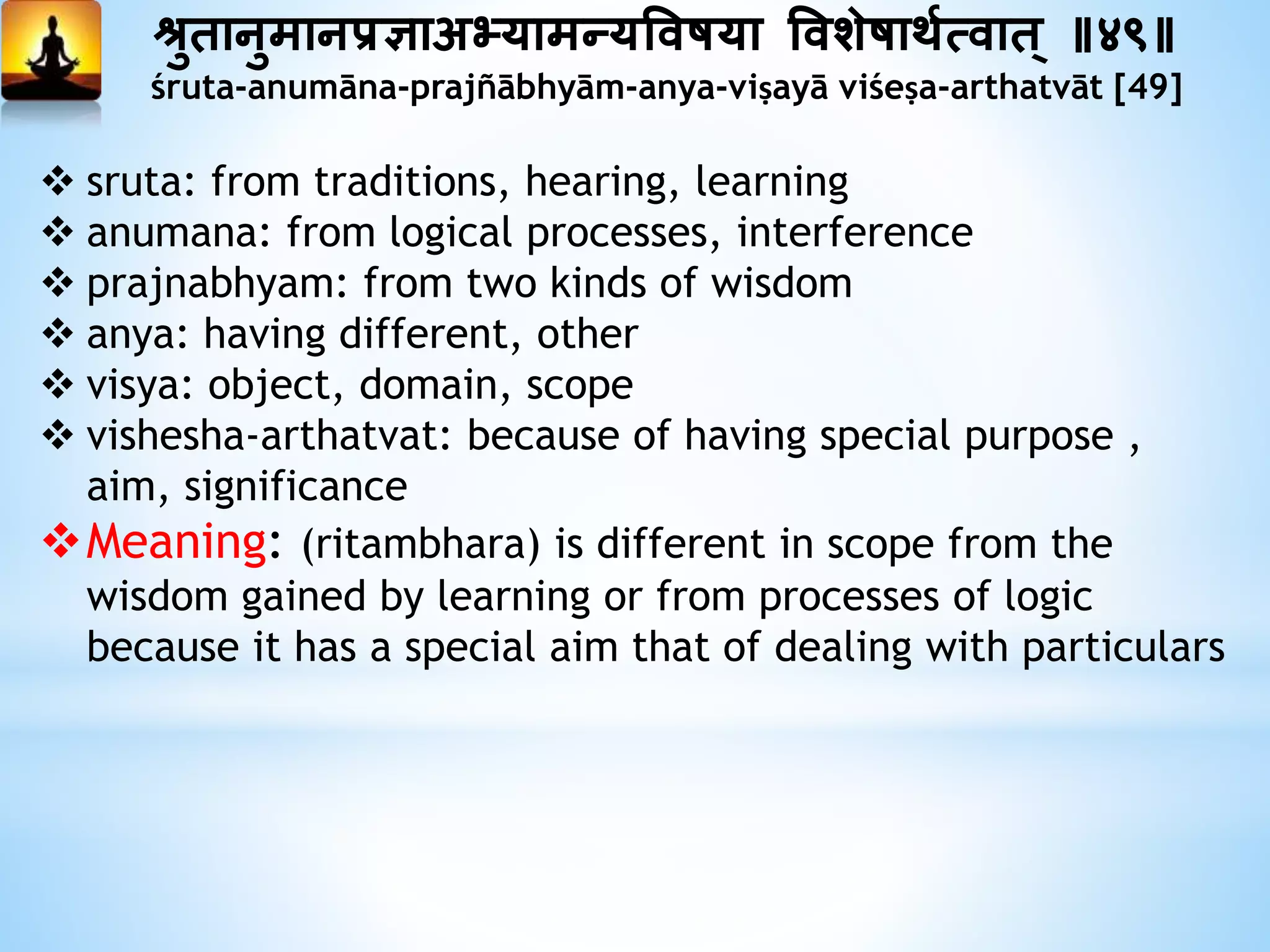 श्रुतानुमानप्रज्ञाअभ्यामन्यविषया विशेषार्थत्वात् ॥४९॥
śruta-anumāna-prajñābhyām-anya-viṣayā viśeṣa-arthatvāt [49]

❖ sruta: from traditions, hearing, learning
❖ anumana: from logical processes, interference
❖ prajnabhyam: from two kinds of wisdom
❖ anya: having different, other
❖ visya: object, domain, scope
❖ vishesha-arthatvat: because of having special purpose , aim, significance
❖ Meaning: (ritambhara) is different in scope from the wisdom gained by learning or from processes of logic because it has a special aim that of dealing with particulars